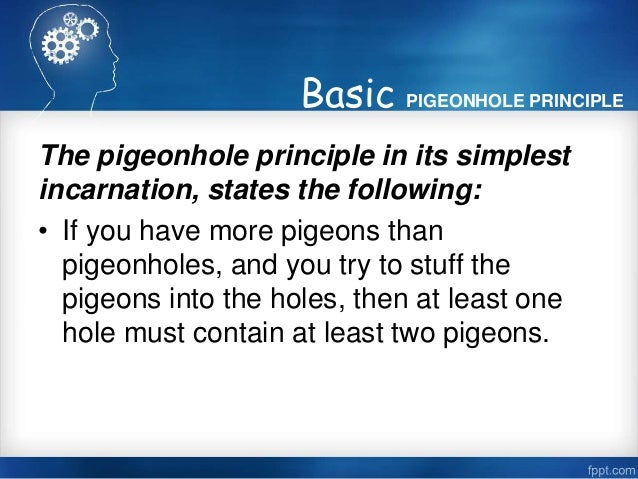 Basic PIGEONHOLE PRINCIPLE

The pigeonhole principle in its simplest incarnation, states the following:

• If you have more pigeons than pigeonholes, and you try to stuff the pigeons into the holes, then at least one hole must contain at least two pigeons.

fppt.com